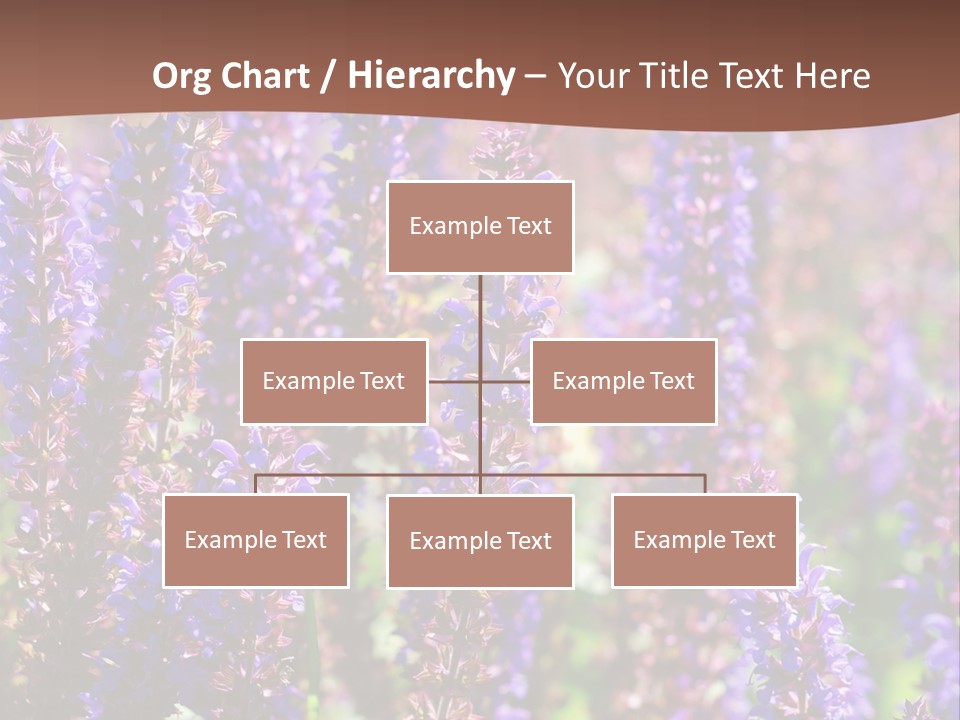 Org Chart / Hierarchy – Your Title Text Here

Example Text

Example Text

Example Text

Example Text

Example Text

Example Text